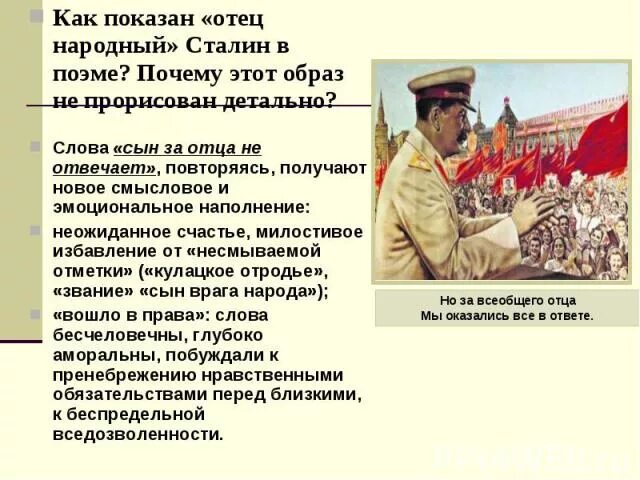 Как показан «отец народный» Сталин в поэме? Почему этот образ не прорисован детально?

Слова «сын за отца не отвечает», повторяясь, получают новое смысловое и эмоциональное наполнение:

неожиданное счастье, милостивое избавление от «несмываемой отметки» («кулацкое отродье», «звание» «сын врага народа»);

«вошло в права»: слова бесчеловечны, глубоко аморальны, побуждали к пренебрежению нравственными обязательствами перед близкими, к беспредельной вседозволенности.

Но за всеобщего отца
Мы оказались все в ответе.